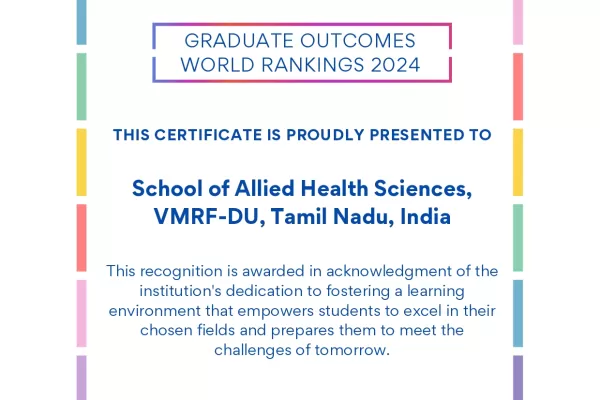 GRADUATE OUTCOMES
WORLD RANKINGS 2024

THIS CERTIFICATE IS PROUDLY PRESENTED TO

School of Allied Health Sciences, VMRF-DU, Tamil Nadu, India

This recognition is awarded in acknowledgment of the institution's dedication to fostering a learning environment that empowers students to excel in their chosen fields and prepares them to meet the challenges of tomorrow.